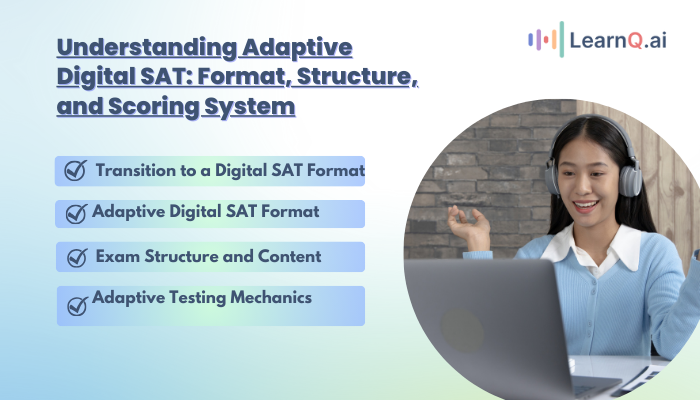 Understanding Adaptive Digital SAT: Format, Structure, and Scoring System

LearnQ.ai

Transition to a Digital SAT Format

Adaptive Digital SAT Format

Exam Structure and Content

Adaptive Testing Mechanics